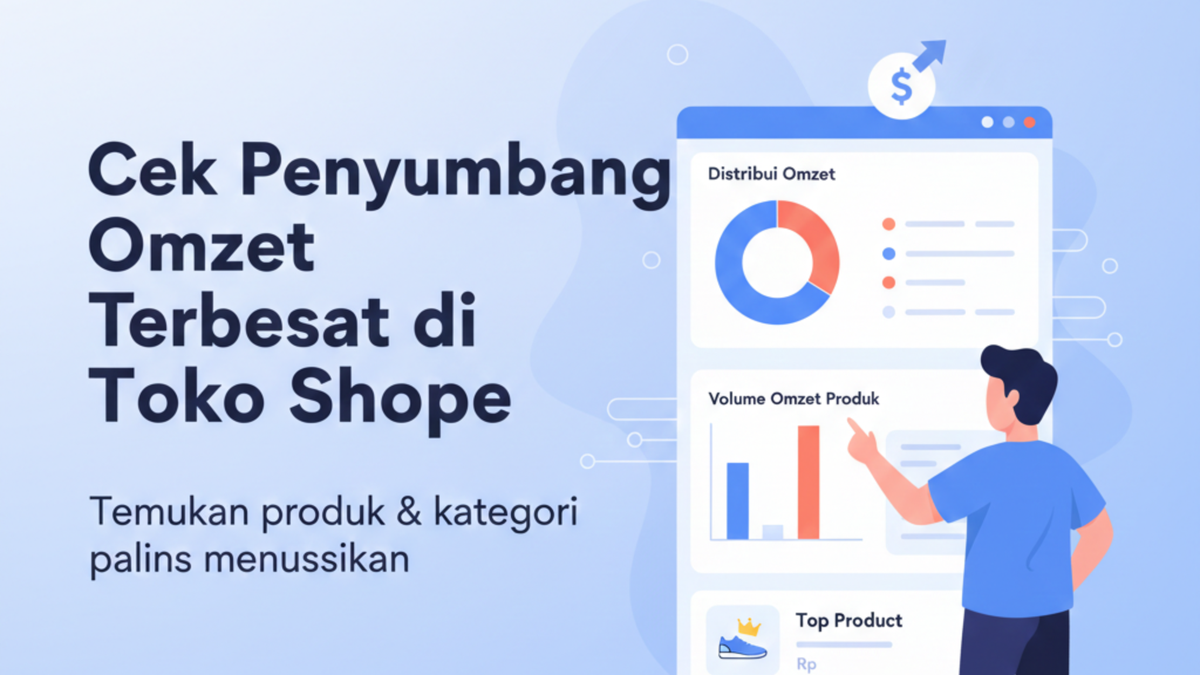 Cek Penyumbang Omzet Terbesat di Toko Shope

Temukan produk & kategori palins menussikan

$

Distribui Omzet

Volume Omzet Produk

Top Product

Rp